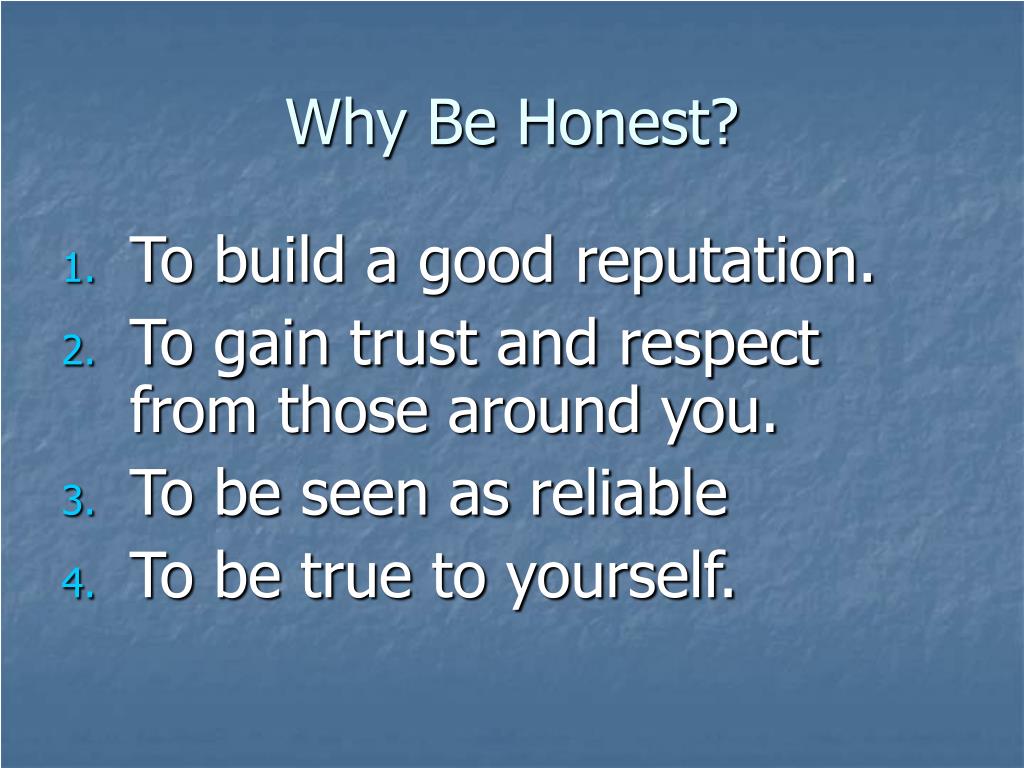 Why Be Honest?

1. To build a good reputation.
2. To gain trust and respect from those around you.
3. To be seen as reliable
4. To be true to yourself.